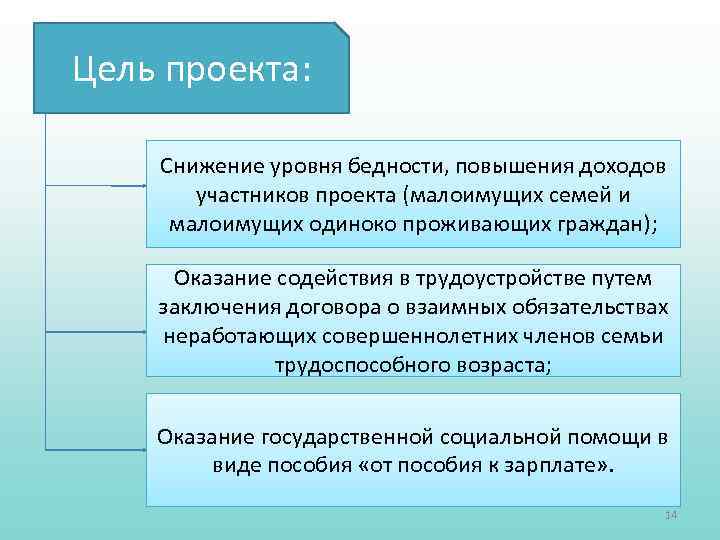 Цель проекта:

Снижение уровня бедности, повышения доходов участников проекта (малоимущих семей и малоимущих одиноко проживающих граждан);

Оказание содействия в трудоустройстве путем заключения договора о взаимных обязательствах неработающих совершеннолетних членов семьи трудоспособного возраста;

Оказание государственной социальной помощи в виде пособия «от пособия к зарплате».

14